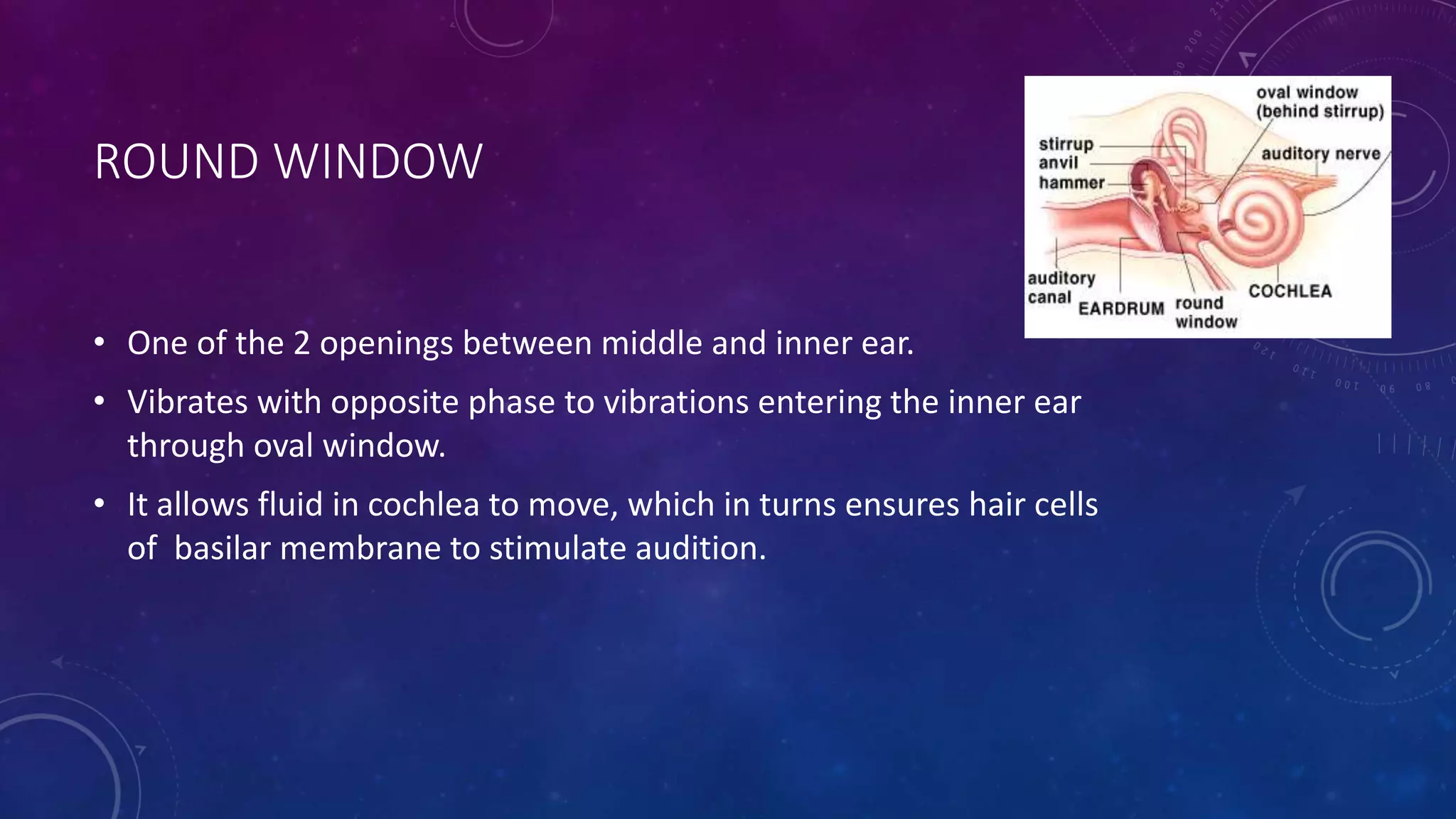 ROUND WINDOW

oval window (behind stirrup)

stirrup
anvil
hammer

auditory nerve

auditory canal

EARDRUM

round window

COCHLEA

• One of the 2 openings between middle and inner ear.

• Vibrates with opposite phase to vibrations entering the inner ear through oval window.

• It allows fluid in cochlea to move, which in turns ensures hair cells of  basilar membrane to stimulate audition.